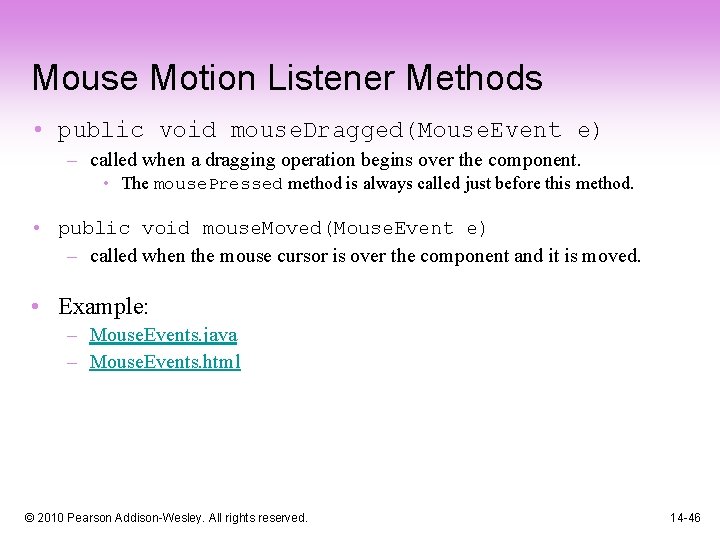 Mouse Motion Listener Methods

• public void mouseDragged(MouseEvent e)
– called when a dragging operation begins over the component.
• The mousePressed method is always called just before this method.

• public void mouseMoved(MouseEvent e)
– called when the mouse cursor is over the component and it is moved.

• Example:
– MouseEvents.java
– MouseEvents.html

© 2010 Pearson Addison-Wesley. All rights reserved.

14-46